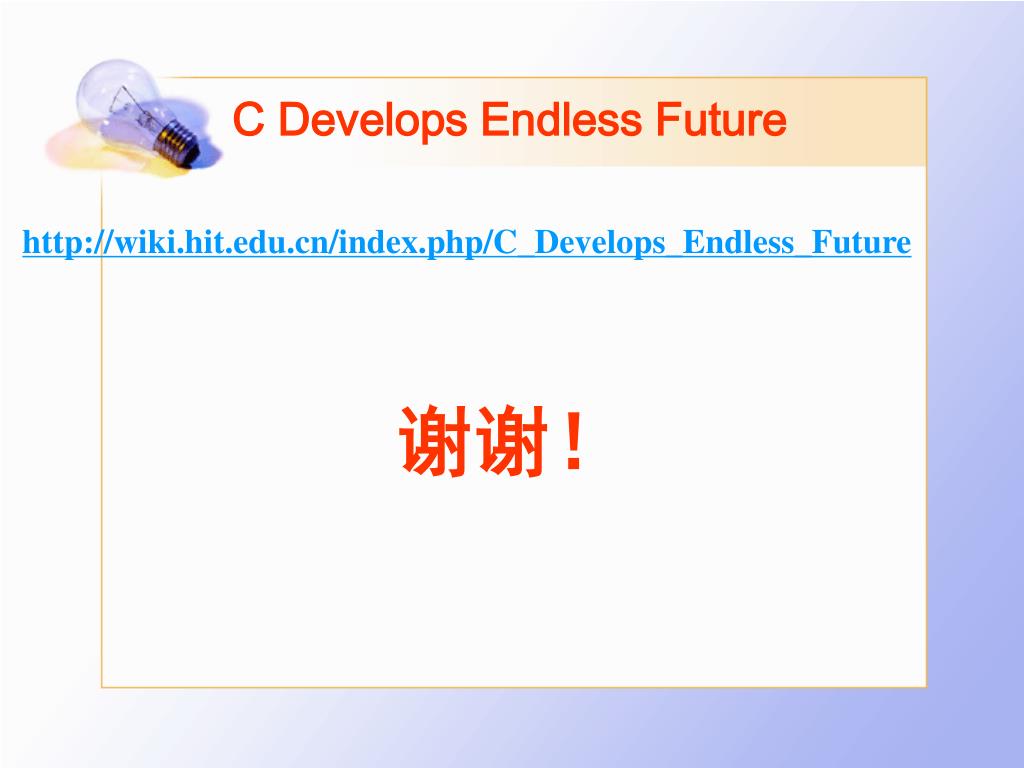 C Develops Endless Future

http://wiki.hit.edu.cn/index.php/C_Develops_Endless_Future

谢谢！